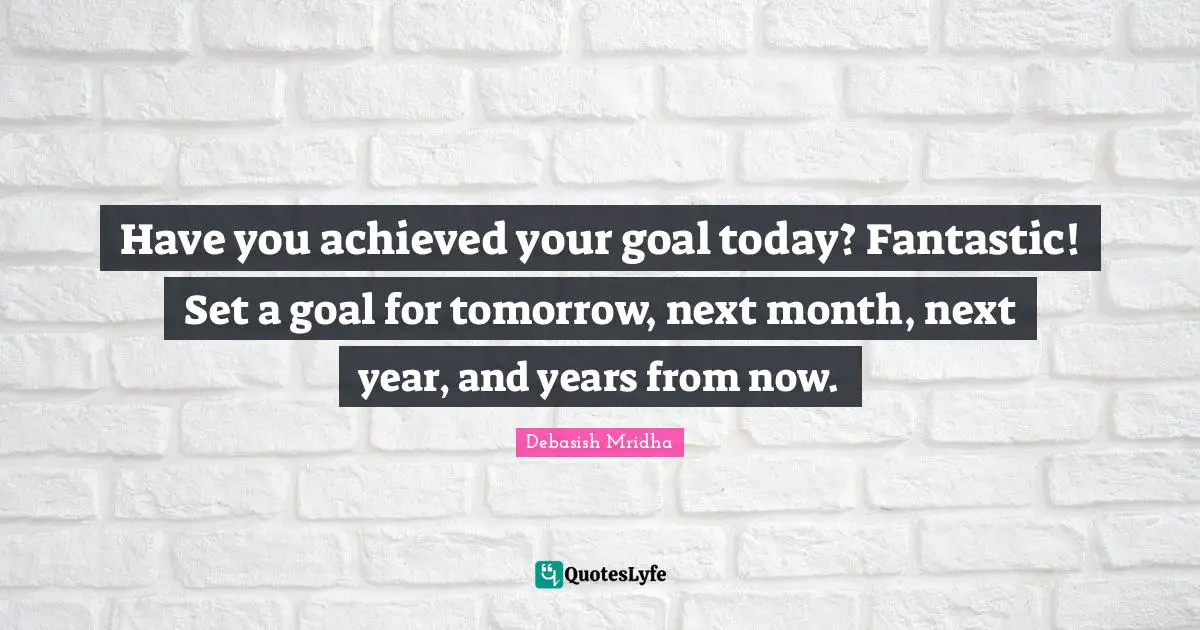 Have you achieved your goal today? Fantastic! Set a goal for tomorrow, next month, next year, and years from now.

Debasish Mridha

QuotesLyfe